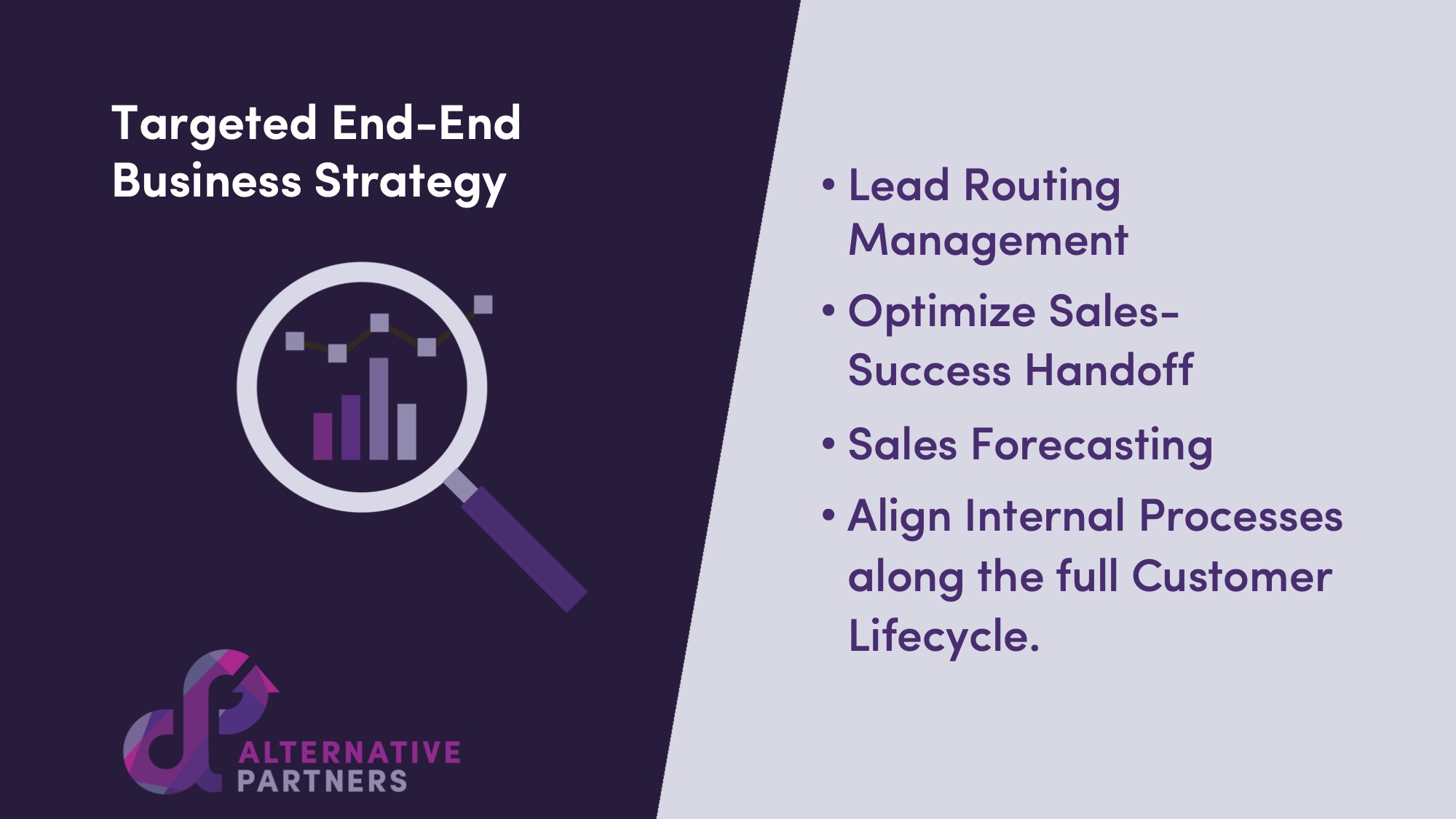 Targeted End-End Business Strategy

ALTERNATIVE PARTNERS

• Lead Routing Management

• Optimize Sales-Success Handoff

• Sales Forecasting

• Align Internal Processes along the full Customer Lifecycle.